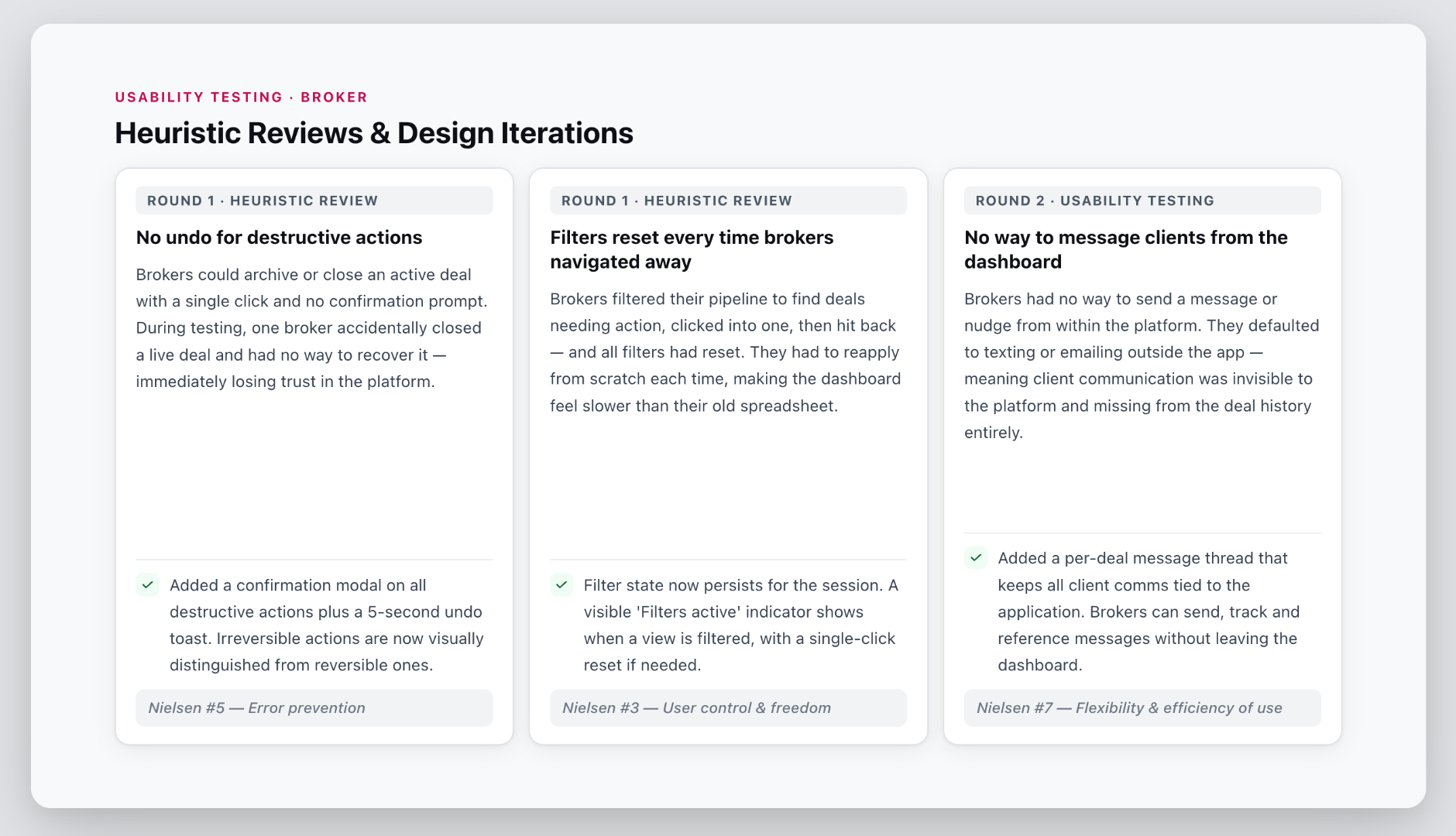 USABILITY TESTING · BROKER

Heuristic Reviews & Design Iterations

ROUND 1 · HEURISTIC REVIEW

No undo for destructive actions

Brokers could archive or close an active deal with a single click and no confirmation prompt. During testing, one broker accidentally closed a live deal and had no way to recover it — immediately losing trust in the platform.

Added a confirmation modal on all destructive actions plus a 5-second undo toast. Irreversible actions are now visually distinguished from reversible ones.

Nielsen #5 — Error prevention

ROUND 1 · HEURISTIC REVIEW

Filters reset every time brokers navigated away

Brokers filtered their pipeline to find deals needing action, clicked into one, then hit back — and all filters had reset. They had to reapply from scratch each time, making the dashboard feel slower than their old spreadsheet.

Filter state now persists for the session. A visible 'Filters active' indicator shows when a view is filtered, with a single-click reset if needed.

Nielsen #3 — User control & freedom

ROUND 2 · USABILITY TESTING

No way to message clients from the dashboard

Brokers had no way to send a message or nudge from within the platform. They defaulted to texting or emailing outside the app — meaning client communication was invisible to the platform and missing from the deal history entirely.

Added a per-deal message thread that keeps all client comms tied to the application. Brokers can send, track and reference messages without leaving the dashboard.

Nielsen #7 — Flexibility & efficiency of use